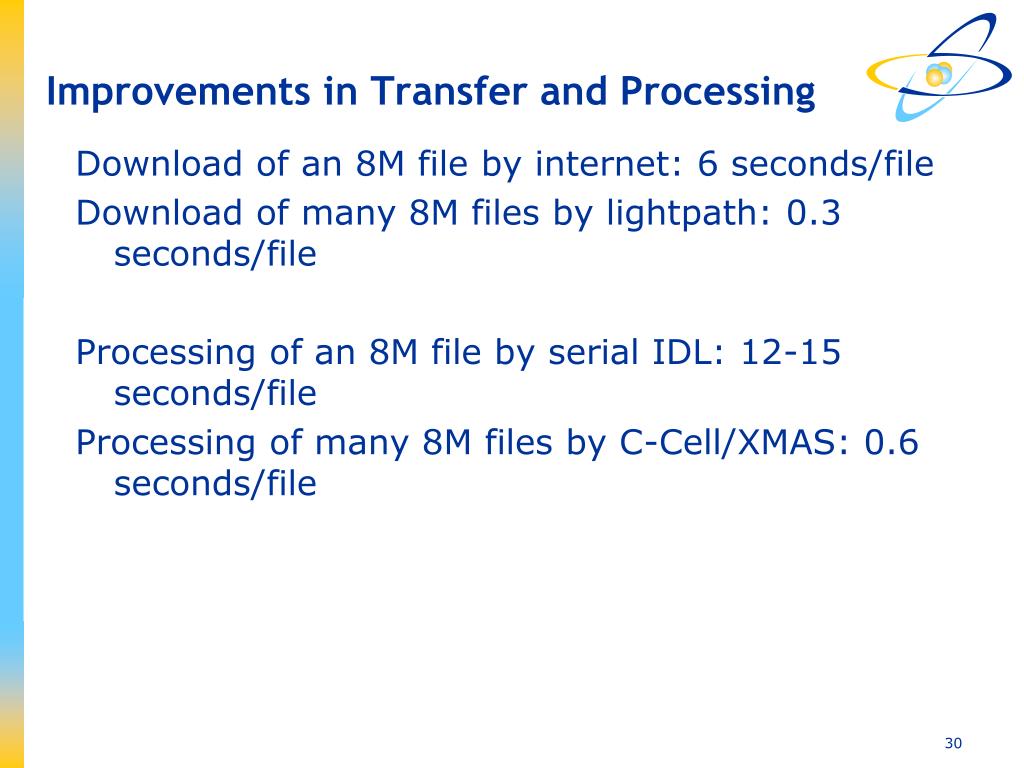 Improvements in Transfer and Processing

Download of an 8M file by internet: 6 seconds/file

Download of many 8M files by lightpath: 0.3 seconds/file

Processing of an 8M file by serial IDL: 12-15 seconds/file

Processing of many 8M files by C-Cell/XMAS: 0.6 seconds/file

30